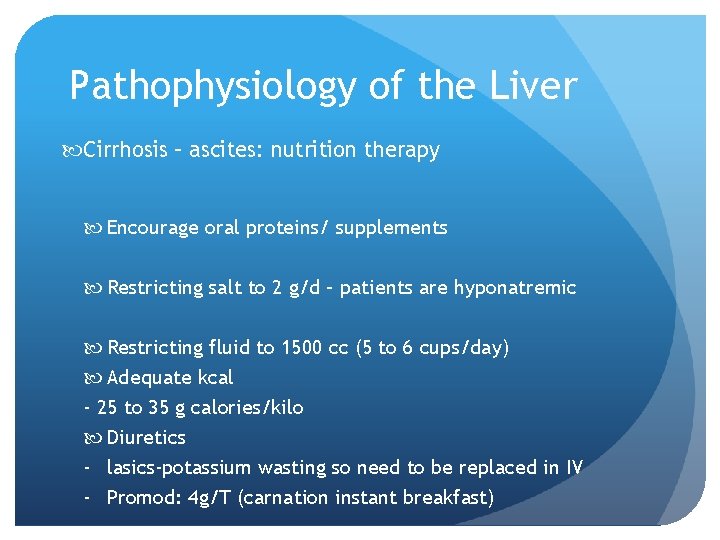 Pathophysiology of the Liver

Cirrhosis – ascites: nutrition therapy

Encourage oral proteins/ supplements

Restricting salt to 2 g/d – patients are hyponatremic

Restricting fluid to 1500 cc (5 to 6 cups/day)
Adequate kcal
- 25 to 35 g calories/kilo
Diuretics
- lasics-potassium wasting so need to be replaced in IV
- Promod: 4g/T (carnation instant breakfast)